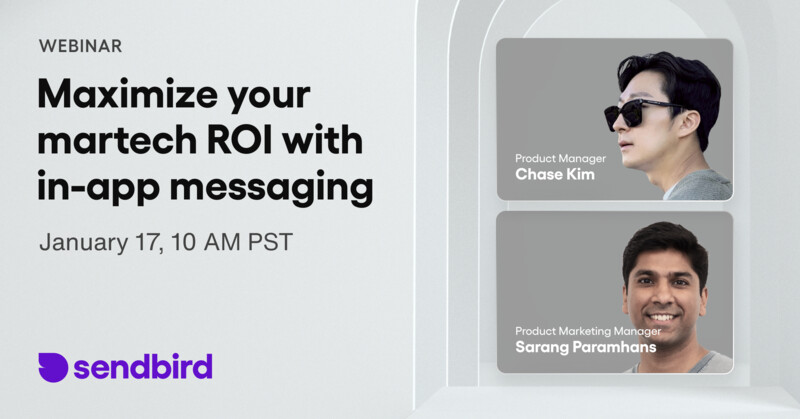 WEBINAR

Maximize your martech ROI with in-app messaging

January 17, 10 AM PST

sendbird

Product Manager
Chase Kim

Product Marketing Manager
Sarang Paramhans